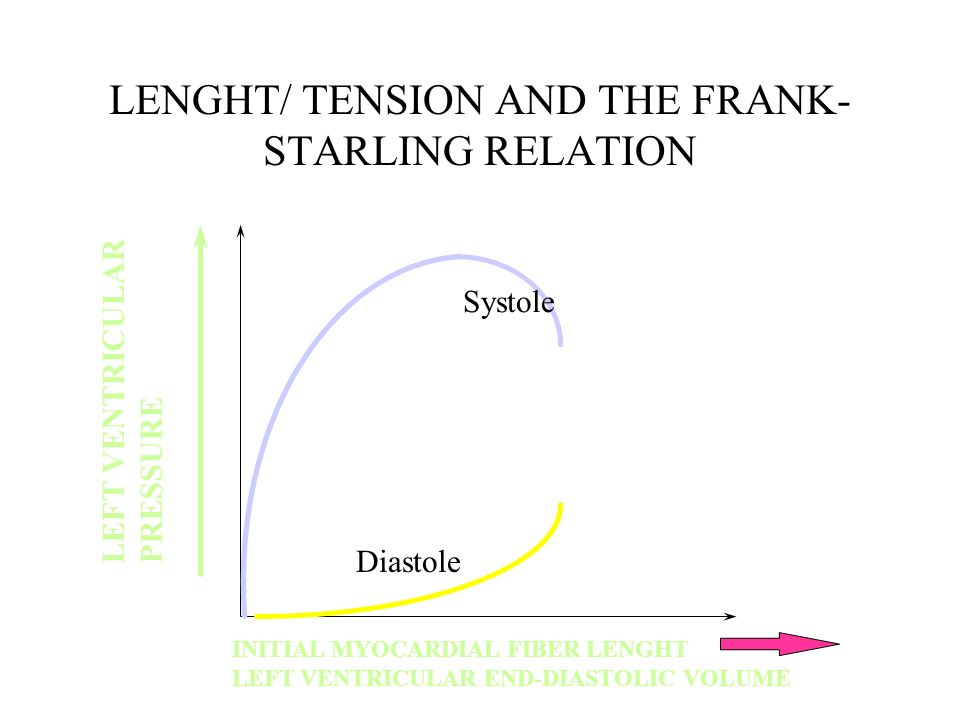 LENGHT/ TENSION AND THE FRANK-STARLING RELATION

LEFT VENTRICULAR PRESSURE

Systole

Diastole

INITIAL MYOCARDIAL FIBER LENGHT
LEFT VENTRICULAR END-DIASTOLIC VOLUME